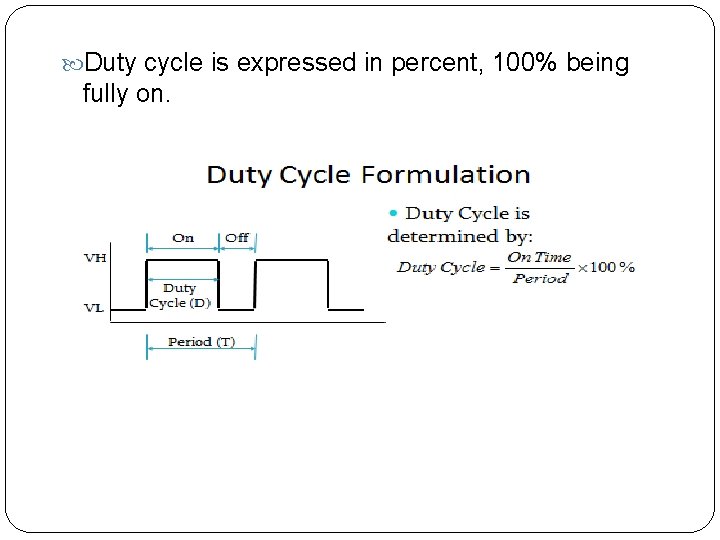 Duty cycle is expressed in percent, 100% being fully on.

Duty Cycle Formulation

On

Off

VH

Duty Cycle (D)

VL

Period (T)

• Duty Cycle is determined by:

$Duty\ Cycle = \frac{On\ Time}{Period} \times 100\,\%$